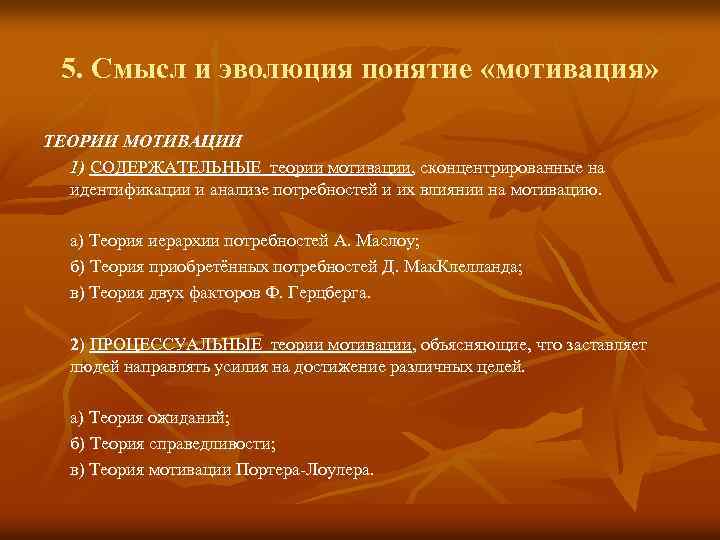 5. Смысл и эволюция понятие «мотивация»

ТЕОРИИ МОТИВАЦИИ

1) СОДЕРЖАТЕЛЬНЫЕ теории мотивации, сконцентрированные на идентификации и анализе потребностей и их влиянии на мотивацию.

а) Теория иерархии потребностей А. Маслоу;
б) Теория приобретённых потребностей Д. МакКлелланда;
в) Теория двух факторов Ф. Герцберга.

2) ПРОЦЕССУАЛЬНЫЕ теории мотивации, объясняющие, что заставляет людей направлять усилия на достижение различных целей.

а) Теория ожиданий;
б) Теория справедливости;
в) Теория мотивации Портера-Лоулера.